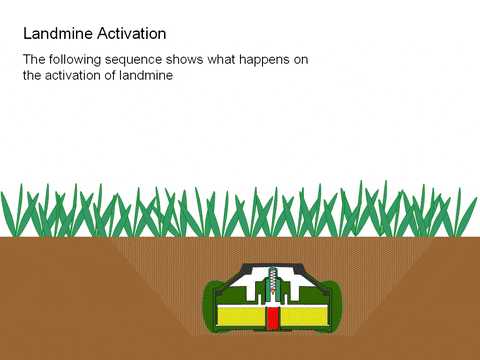 Landmine Activation

The following sequence shows what happens on the activation of landmine